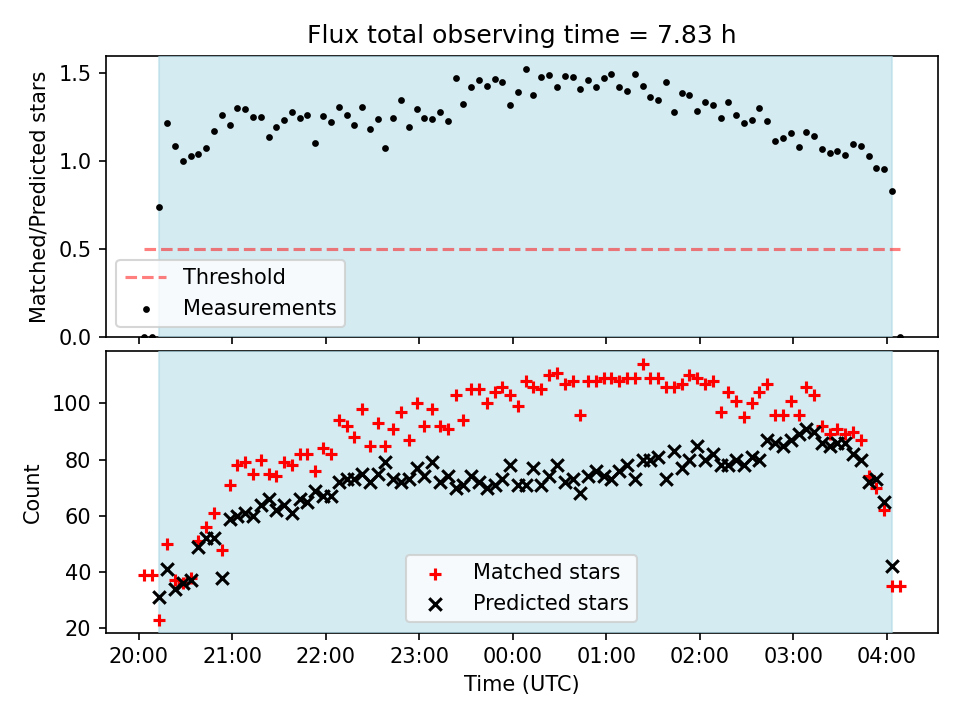 Flux total observing time = 7.83 h

Matched/Predicted stars

1.5
1.0
0.5
0.0

Threshold
Measurements

Count

100
80
60
40
20

Matched stars
Predicted stars

20:00 21:00 22:00 23:00 00:00 01:00 02:00 03:00 04:00

Time (UTC)